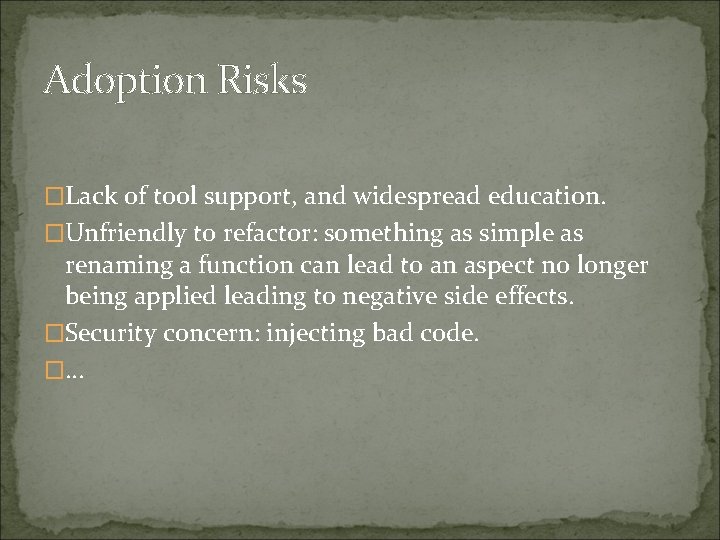 Adoption Risks

□Lack of tool support, and widespread education.

□Unfriendly to refactor: something as simple as renaming a function can lead to an aspect no longer being applied leading to negative side effects.

□Security concern: injecting bad code.

□…